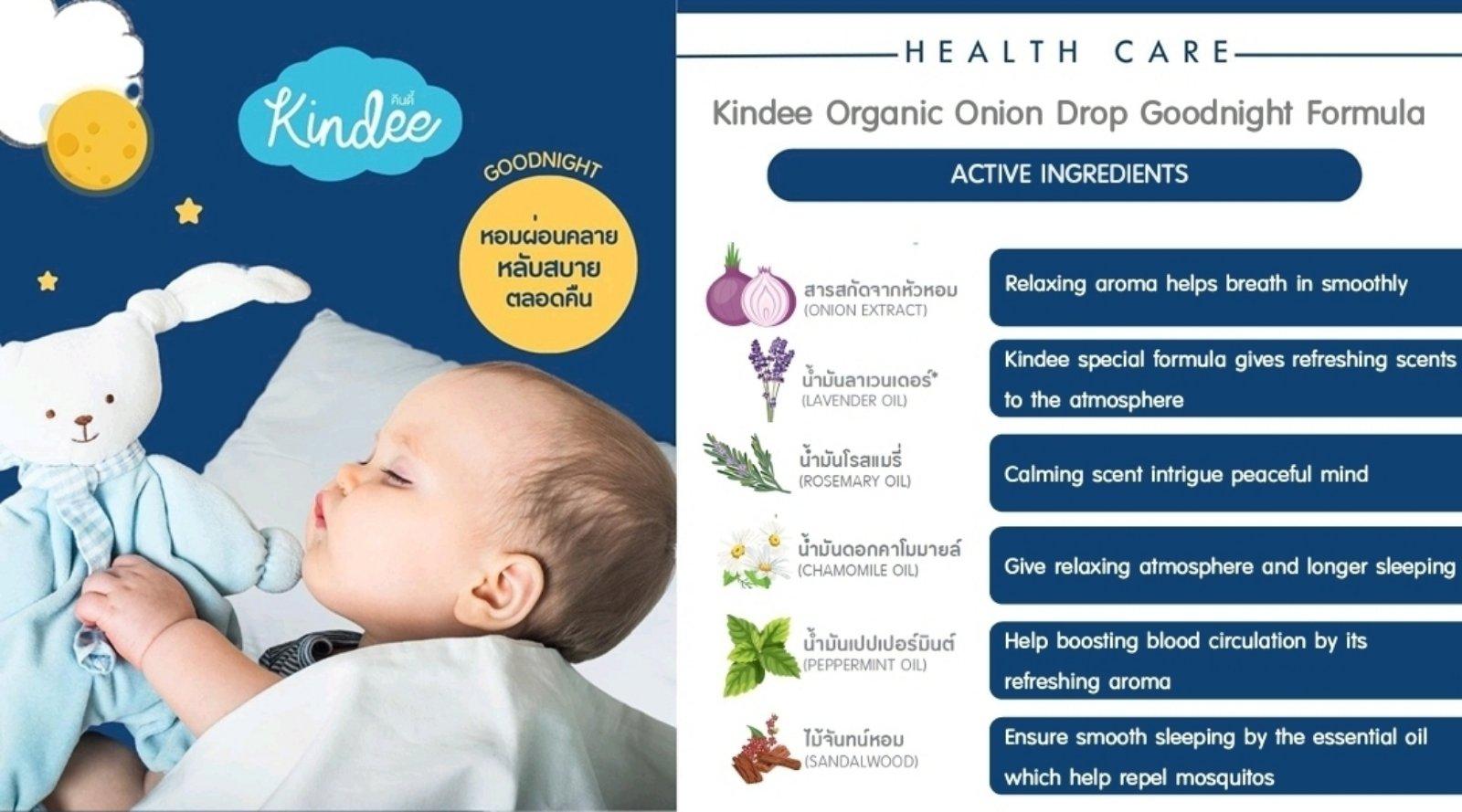 คินดี้
Kindee

GOODNIGHT

หอมผ่อนคลาย
หลับสบาย
ตลอดคืน

HEALTH CARE

Kindee Organic Onion Drop Goodnight Formula

ACTIVE INGREDIENTS

สารสกัดจากหัวหอม
(ONION EXTRACT)

Relaxing aroma helps breath in smoothly

น้ำมันลาเวนเดอร์*
(LAVENDER OIL)

Kindee special formula gives refreshing scents to the atmosphere

น้ำมันโรสแมรี่
(ROSEMARY OIL)

Calming scent intrigue peaceful mind

น้ำมันดอกคาโมมายล์
(CHAMOMILE OIL)

Give relaxing atmosphere and longer sleeping

น้ำมันเปปเปอร์มินต์
(PEPPERMINT OIL)

Help boosting blood circulation by its refreshing aroma

ไม้จันทน์หอม
(SANDALWOOD)

Ensure smooth sleeping by the essential oil which help repel mosquitos